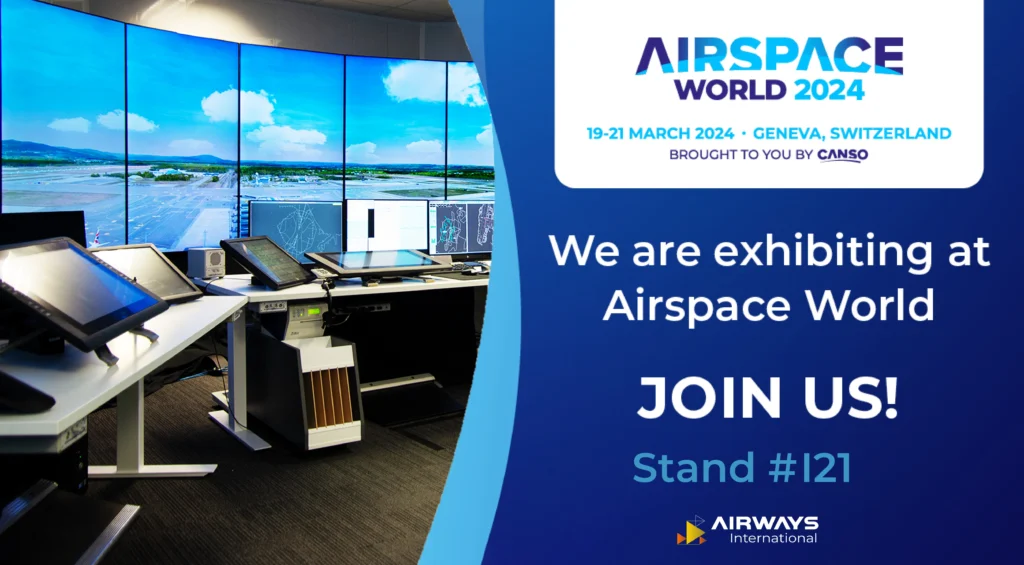 AIRSPACE
WORLD 2024

19-21 MARCH 2024 • GENEVA, SWITZERLAND
BROUGHT TO YOU BY CANSO

We are exhibiting at Airspace World

JOIN US!

Stand #I21

AIRWAYS
International